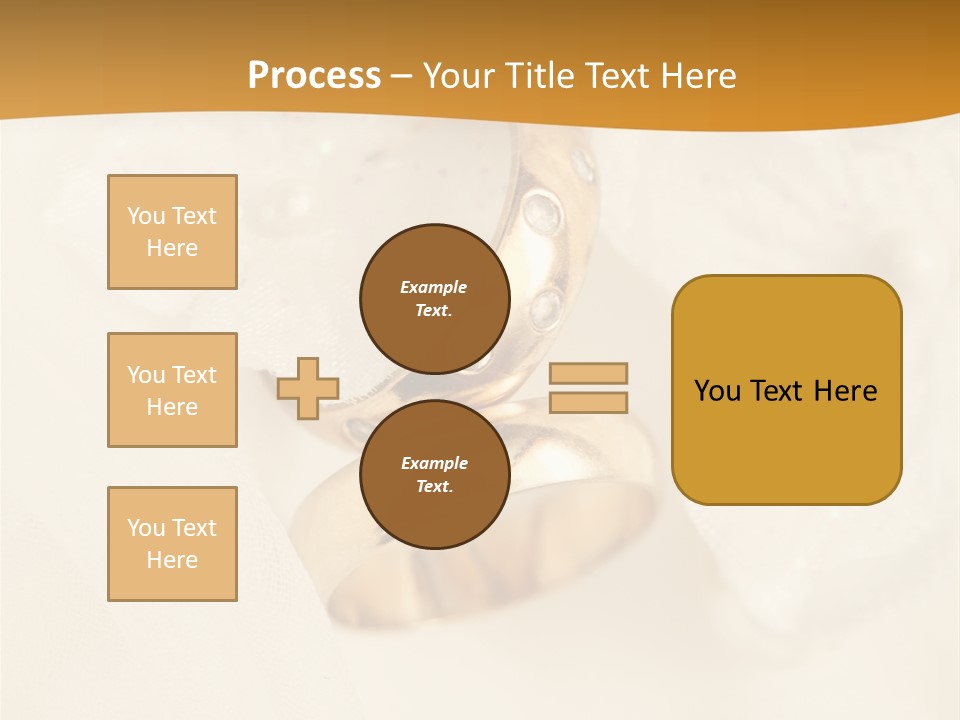 Process – Your Title Text Here

You Text Here

You Text Here

You Text Here

Example Text.

Example Text.

You Text Here